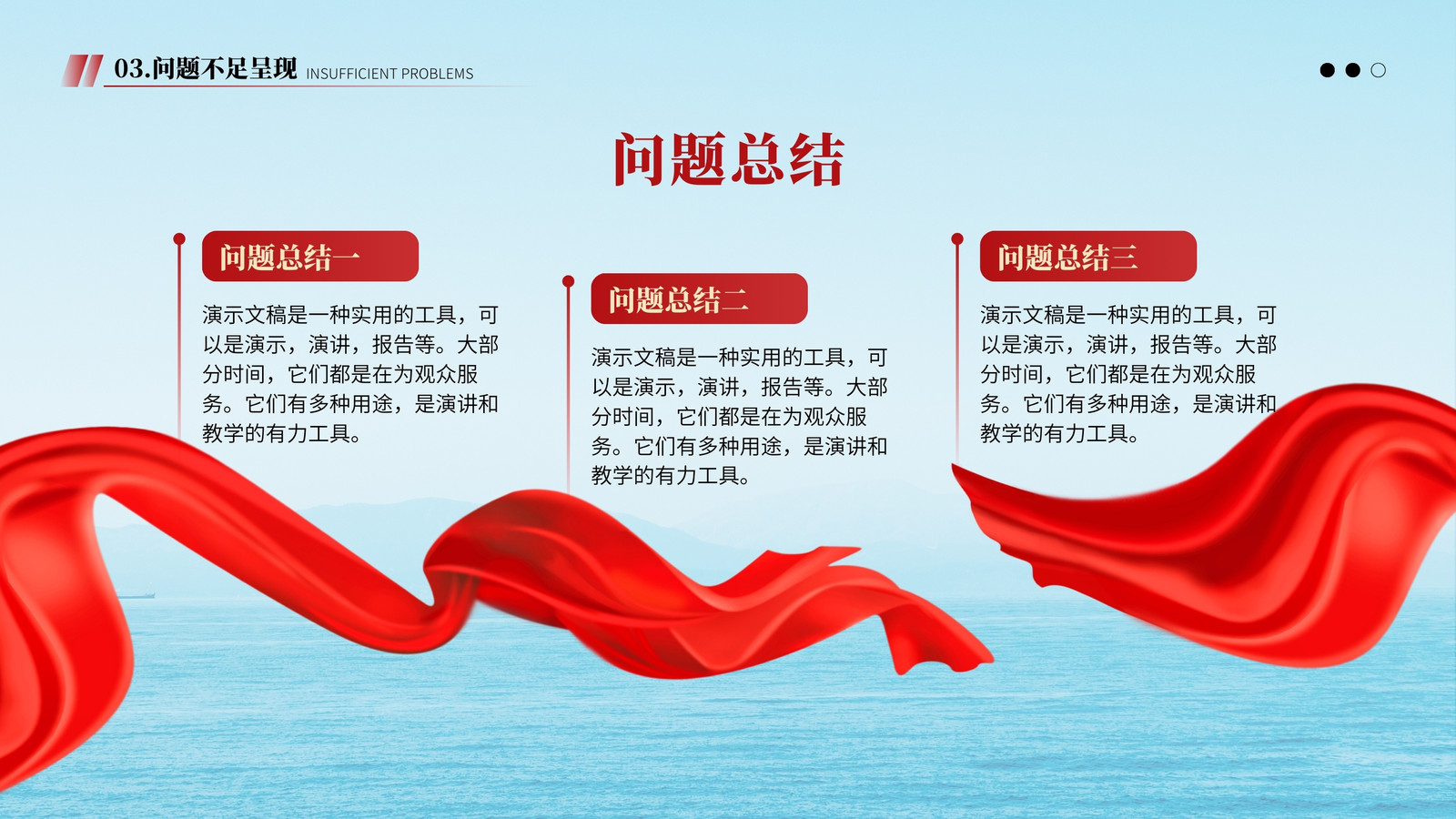 03.问题不足呈现 INSUFFICIENT PROBLEMS

问题总结

问题总结一

演示文稿是一种实用的工具，可以是演示，演讲，报告等。大部分时间，它们都是在为观众服务。它们有多种用途，是演讲和教学的有力工具。

问题总结二

演示文稿是一种实用的工具，可以是演示，演讲，报告等。大部分时间，它们都是在为观众服务。它们有多种用途，是演讲和教学的有力工具。

问题总结三

演示文稿是一种实用的工具，可以是演示，演讲，报告等。大部分时间，它们都是在为观众服务。它们有多种用途，是演讲和教学的有力工具。